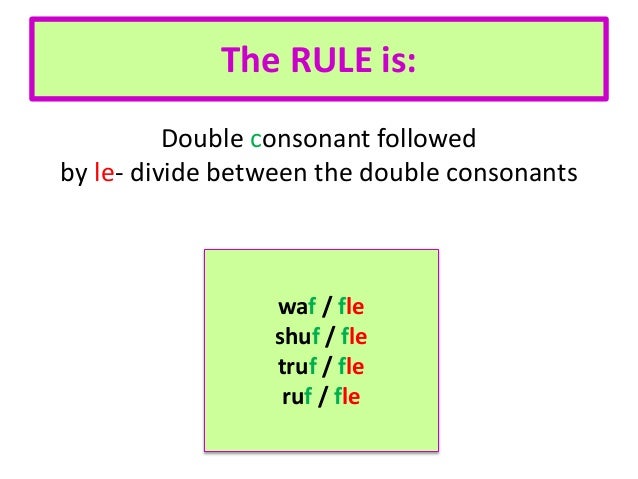 The RULE is:

Double consonant followed by le- divide between the double consonants

waf / fle
shuf / fle
truf / fle
ruf / fle